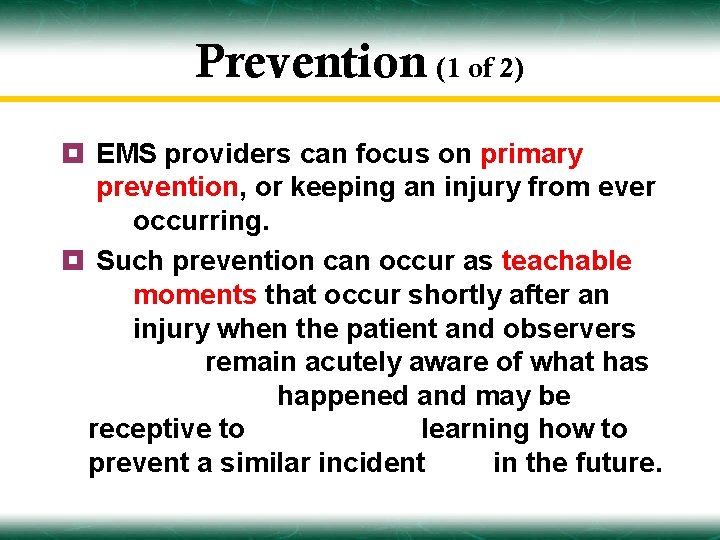 Prevention (1 of 2)

EMS providers can focus on primary prevention, or keeping an injury from ever occurring.

Such prevention can occur as teachable moments that occur shortly after an injury when the patient and observers remain acutely aware of what has happened and may be receptive to learning how to prevent a similar incident in the future.